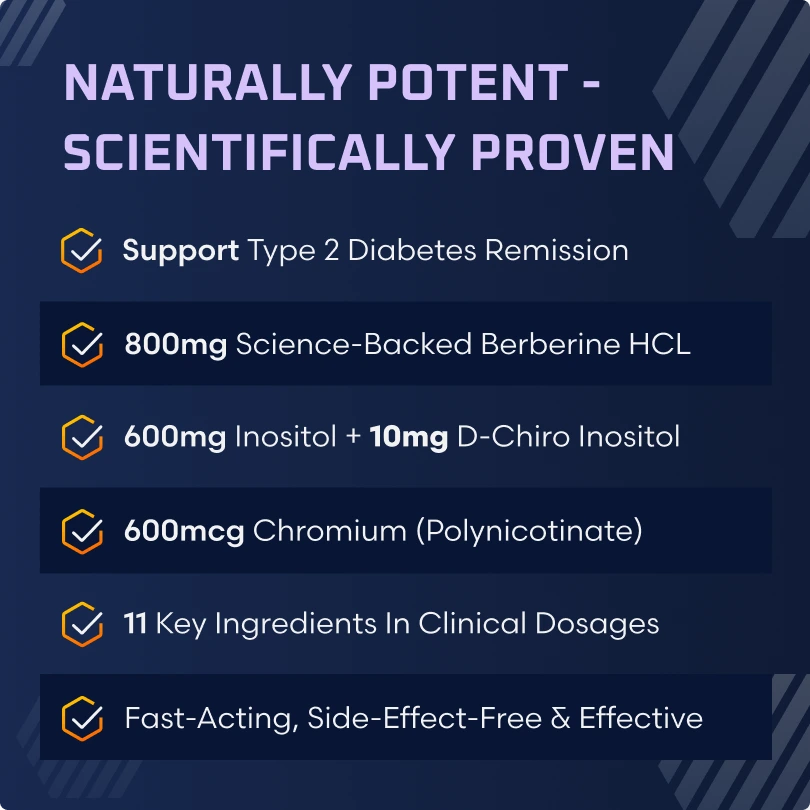 NATURALLY POTENT - SCIENTIFICALLY PROVEN

Support Type 2 Diabetes Remission

800mg Science-Backed Berberine HCL

600mg Inositol + 10mg D-Chiro Inositol

600mcg Chromium (Polynicotinate)

11 Key Ingredients In Clinical Dosages

Fast-Acting, Side-Effect-Free & Effective